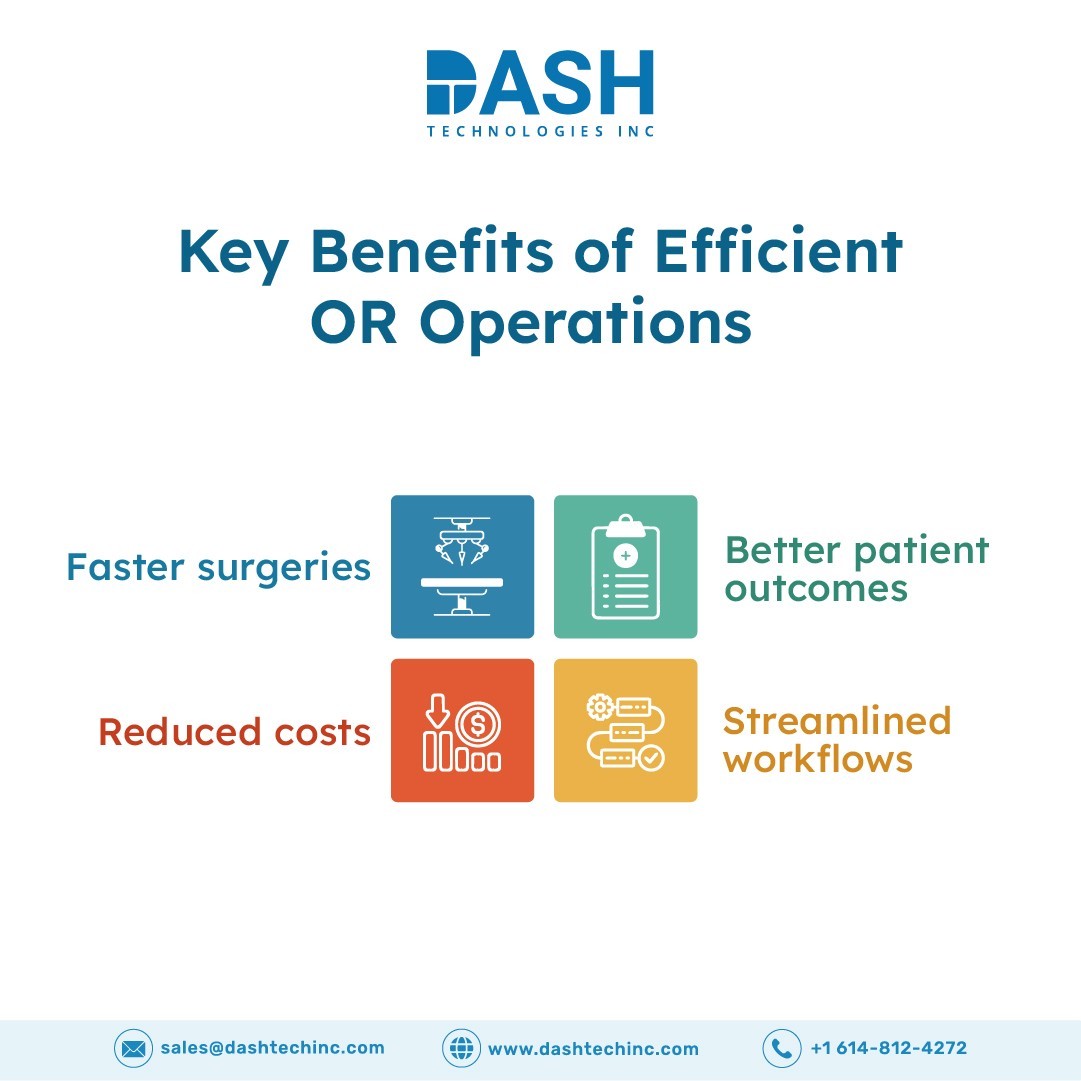 DASH
TECHNOLOGIES INC

Key Benefits of Efficient OR Operations

Faster surgeries

Better patient outcomes

Reduced costs

Streamlined workflows

sales@dashtechinc.com
www.dashtechinc.com
+1 614-812-4272